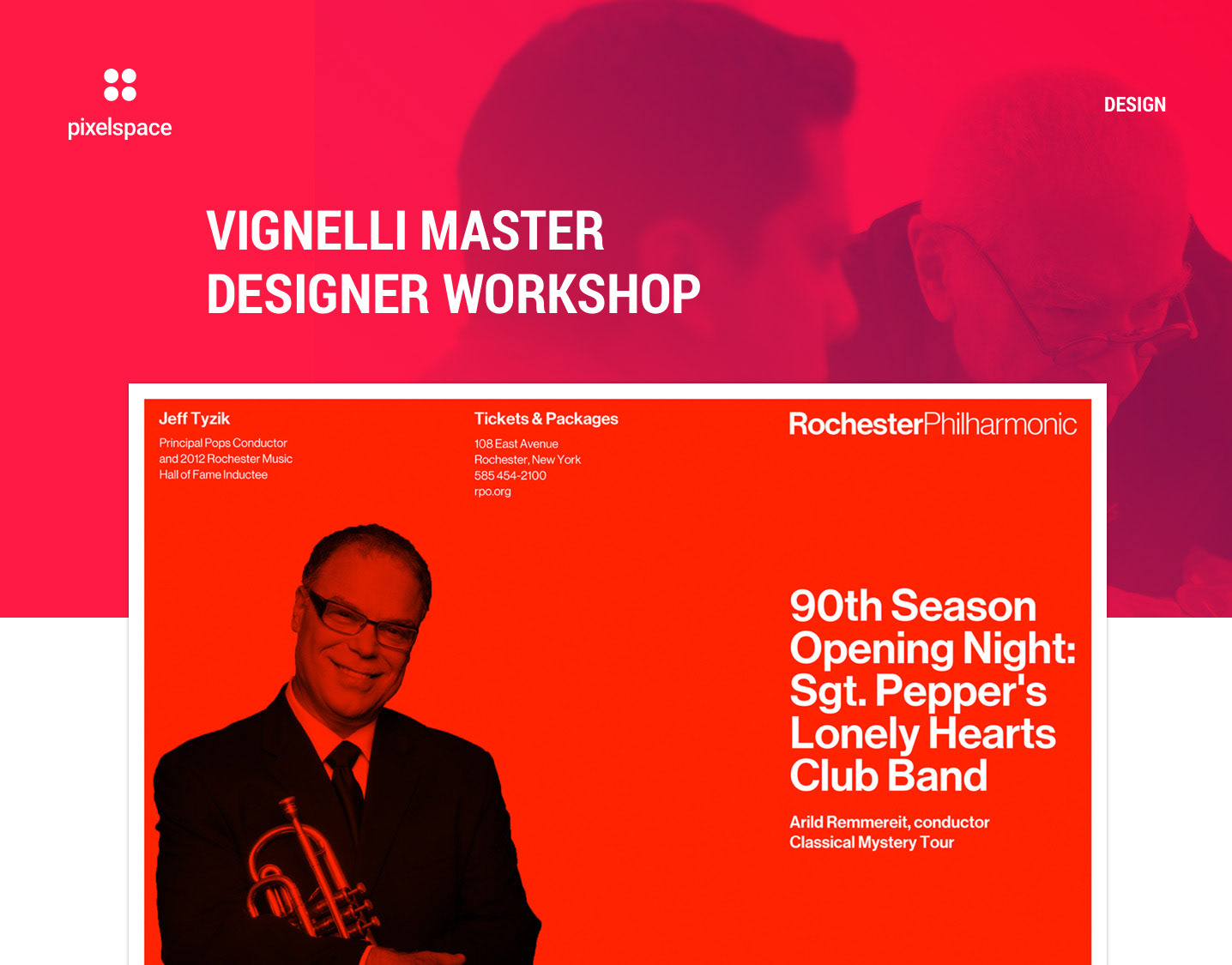 pixelspace

DESIGN

VIGNELLI MASTER DESIGNER WORKSHOP

Jeff Tyzik

Principal Pops Conductor and 2012 Rochester Music Hall of Fame Inductee

Tickets & Packages

108 East Avenue
Rochester, New York
585 454-2100
rpo.org

RochesterPhilharmonic

90th Season Opening Night: Sgt. Pepper's Lonely Hearts Club Band

Arild Remmereit, conductor
Classical Mystery Tour